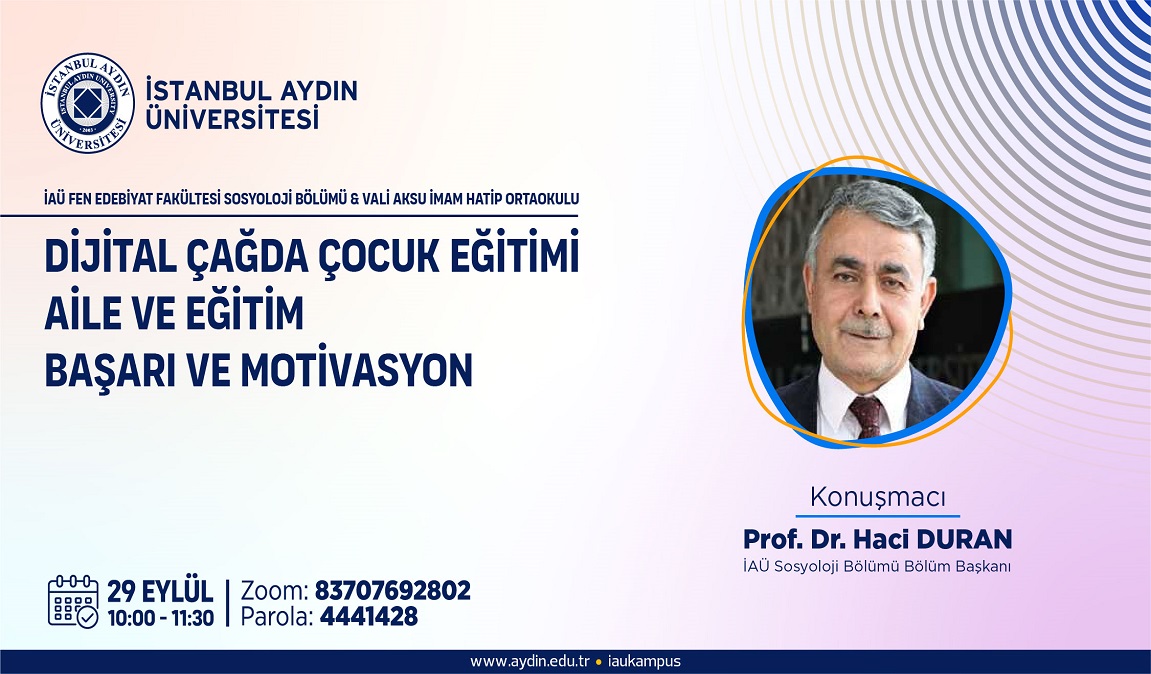 İSTANBUL AYDIN ÜNİVERSİTESİ 2003

İSTANBUL AYDIN ÜNİVERSİTESİ

İAÜ FEN EDEBİYAT FAKÜLTESİ SOSYOLOJİ BÖLÜMÜ & VALİ AKSU İMAM HATİP ORTAOKULU

DİJİTAL ÇAĞDA ÇOCUK EĞİTİMİ
AİLE VE EĞİTİM
BAŞARI VE MOTİVASYON

Konuşmacı
Prof. Dr. Haci DURAN
İAÜ Sosyoloji Bölümü Bölüm Başkanı

29 EYLÜL
10:00 - 11:30

Zoom: 83707692802
Parola: 4441428

www.aydin.edu.tr • iaukampus